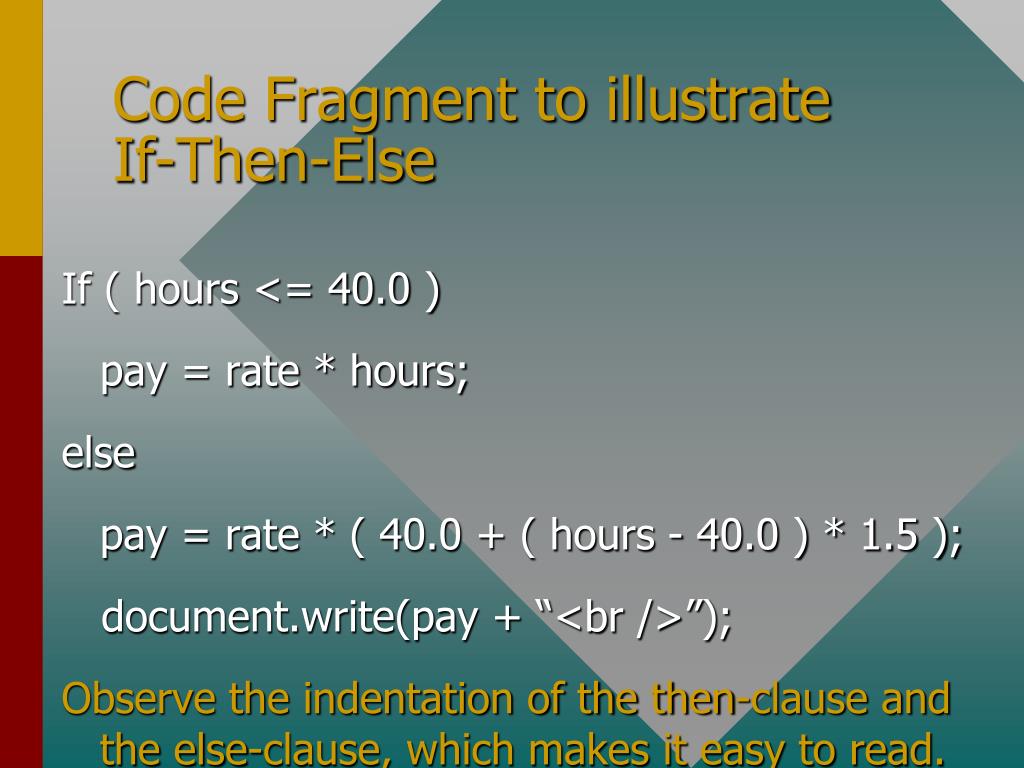 Code Fragment to illustrate If-Then-Else

If ( hours <= 40.0 )

pay = rate * hours;

else

pay = rate * ( 40.0 + ( hours - 40.0 ) * 1.5 );

document.write(pay + “<br />”);

Observe the indentation of the then-clause and the else-clause, which makes it easy to read.